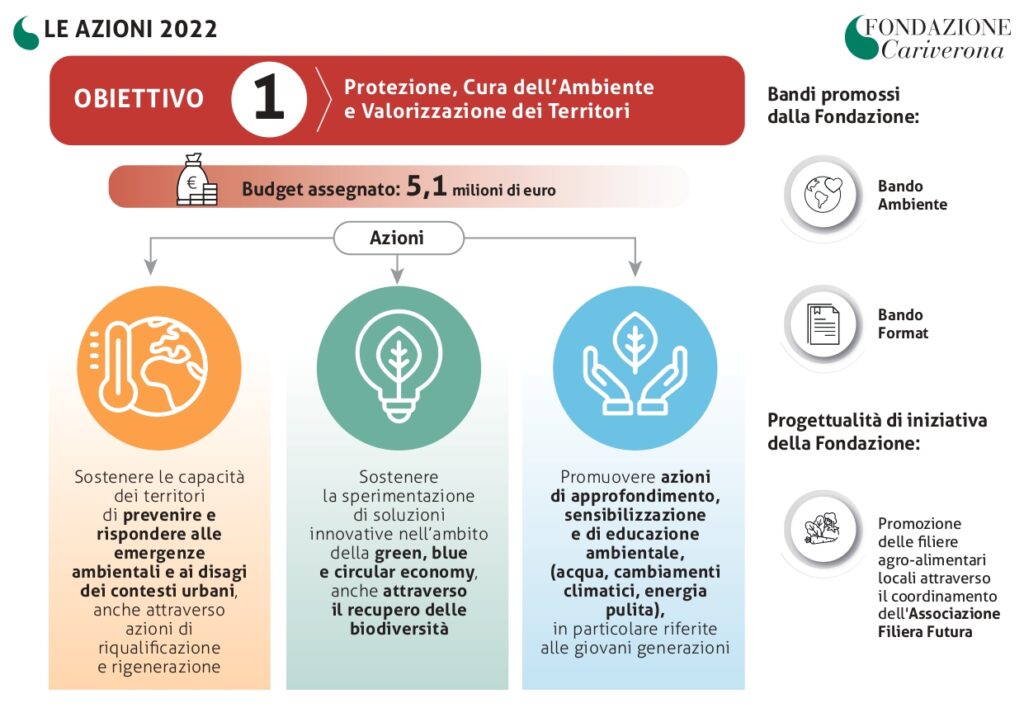 LE AZIONI 2022

FONDAZIONE Cariverona

OBIETTIVO 1 Protezione, Cura dell'Ambiente e Valorizzazione dei Territori

€

Budget assegnato: 5,1 milioni di euro

Azioni

Sostenere le capacità dei territori di prevenire e rispondere alle emergenze ambientali e ai disagi dei contesti urbani, anche attraverso azioni di riqualificazione e rigenerazione

Sostenere la sperimentazione di soluzioni innovative nell'ambito della green, blue e circular economy, anche attraverso il recupero delle biodiversità

Promuovere azioni di approfondimento, sensibilizzazione e di educazione ambientale, (acqua, cambiamenti climatici, energia pulita), in particolare riferite alle giovani generazioni

Bandi promossi dalla Fondazione:

Bando Ambiente

Bando Format

Progettualità di iniziativa della Fondazione:

Promozione delle filiere agro-alimentari locali attraverso il coordinamento dell'Associazione Filiera Futura